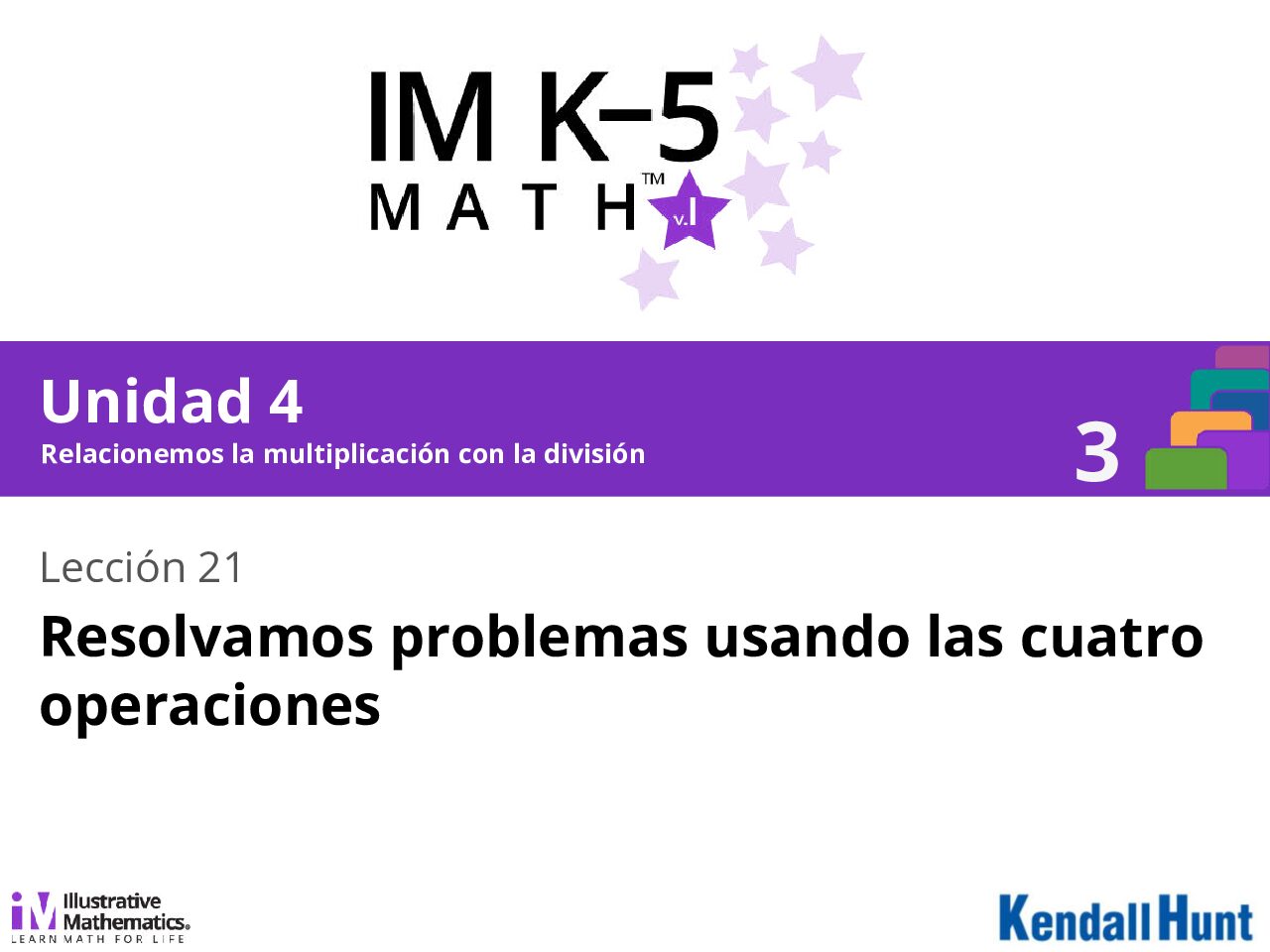 IM K–5
MATH™ v.I

Unidad 4
Relacionemos la multiplicación con la división

3

Lección 21
Resolvamos problemas usando las cuatro operaciones

iM Illustrative Mathematics® LEARN MATH FOR LIFE

Kendall Hunt